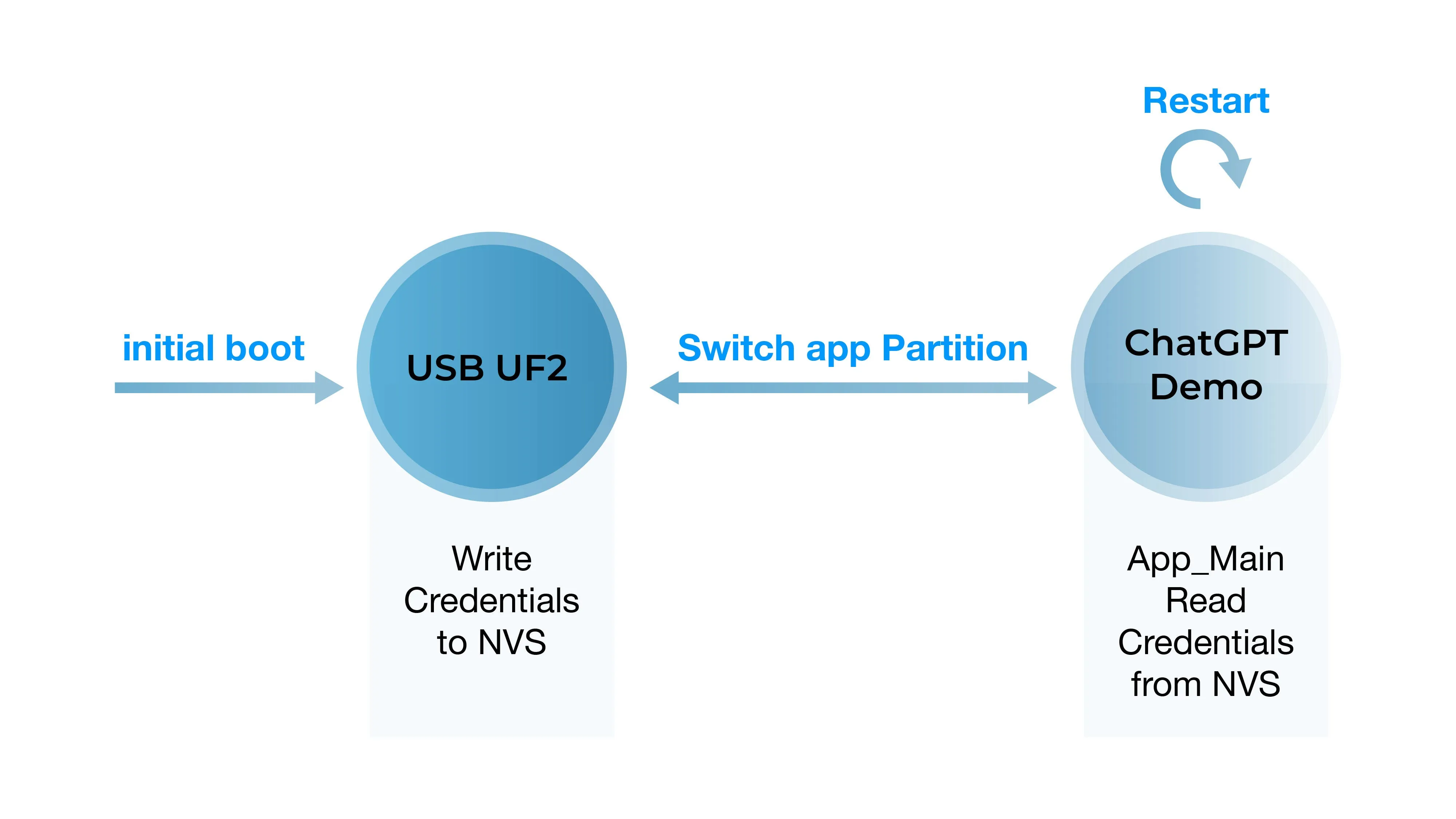 Restart

initial boot

USB UF2

Switch app Partition

ChatGPT Demo

Write Credentials to NVS

App_Main Read Credentials from NVS